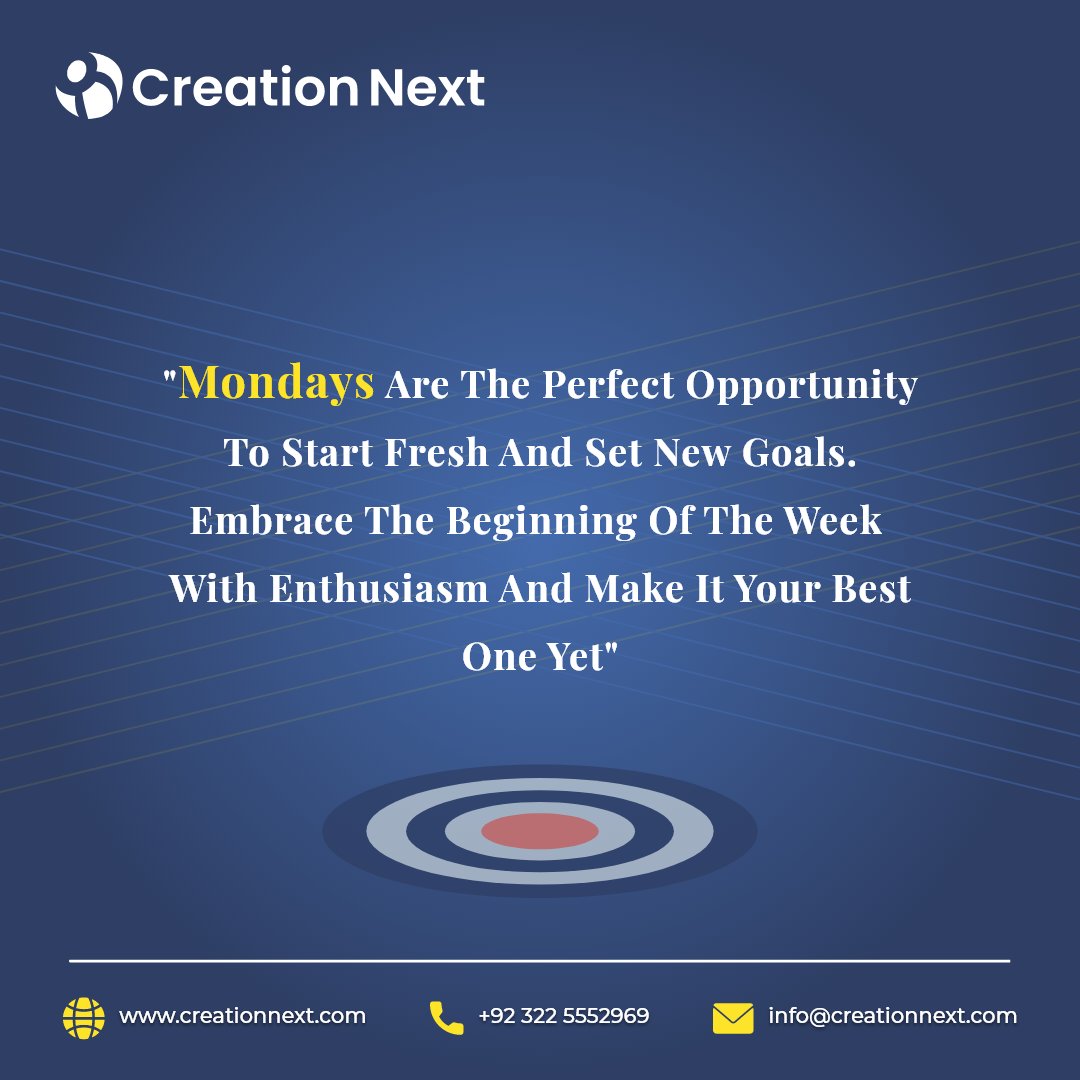 Creation Next

"Mondays Are The Perfect Opportunity To Start Fresh And Set New Goals. Embrace The Beginning Of The Week With Enthusiasm And Make It Your Best One Yet"

www.creationnext.com
+92 322 5552969
info@creationnext.com